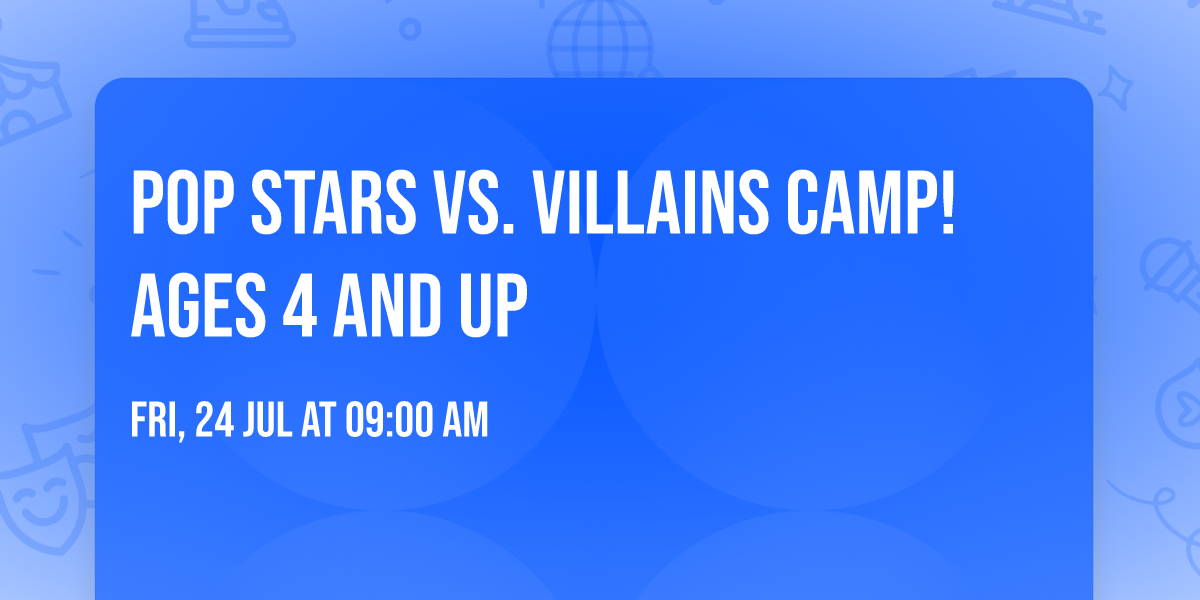 POP STARS VS. VILLAINS CAMP! AGES 4 AND UP

FRI, 24 JUL AT 09:00 AM